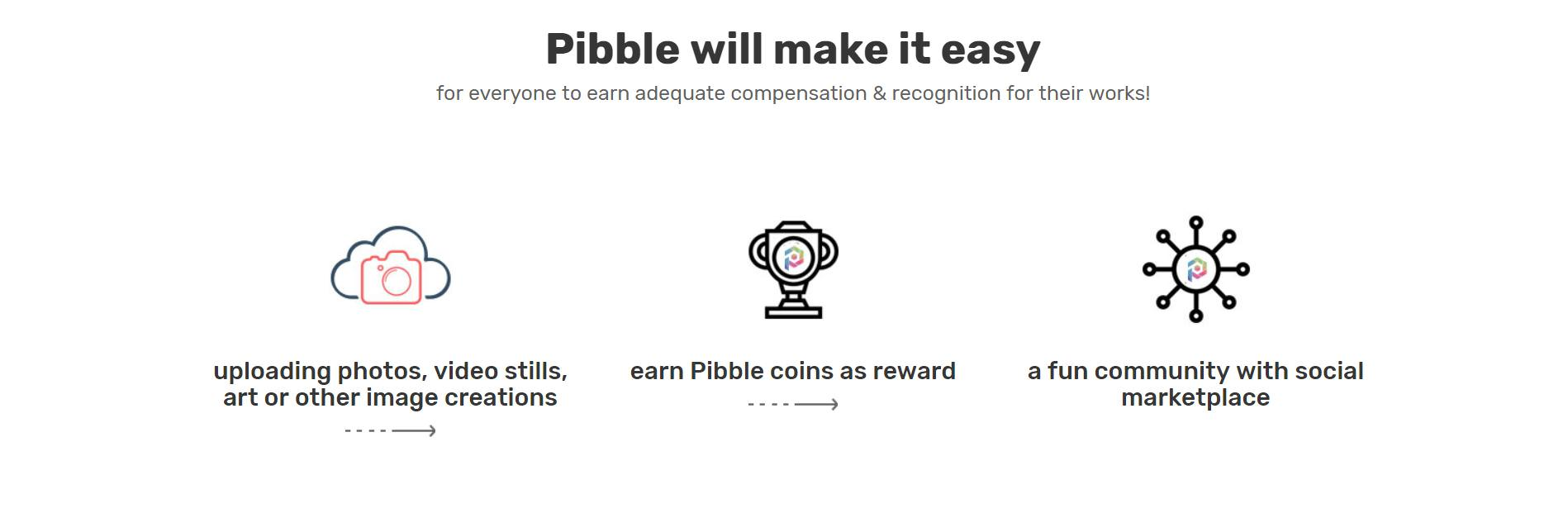 Pibble will make it easy

for everyone to earn adequate compensation & recognition for their works!

uploading photos, video stills, art or other image creations

earn Pibble coins as reward

a fun community with social marketplace